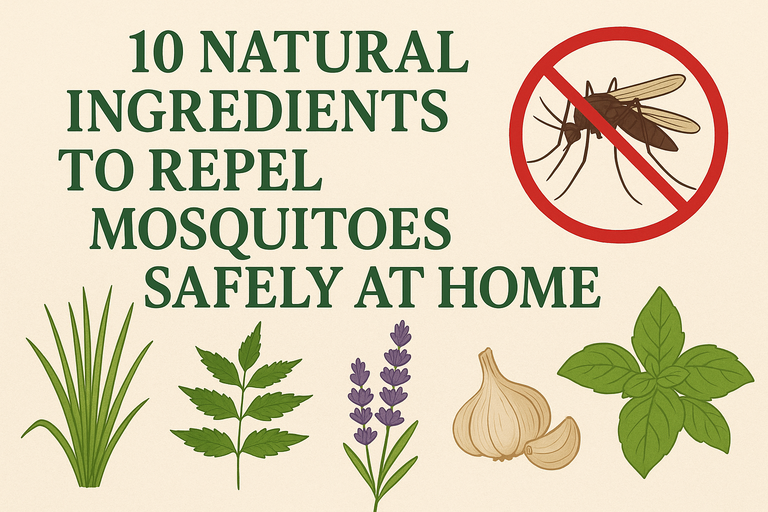 10 NATURAL INGREDIENTS TO REPEL MOSQUITOES SAFELY AT HOME